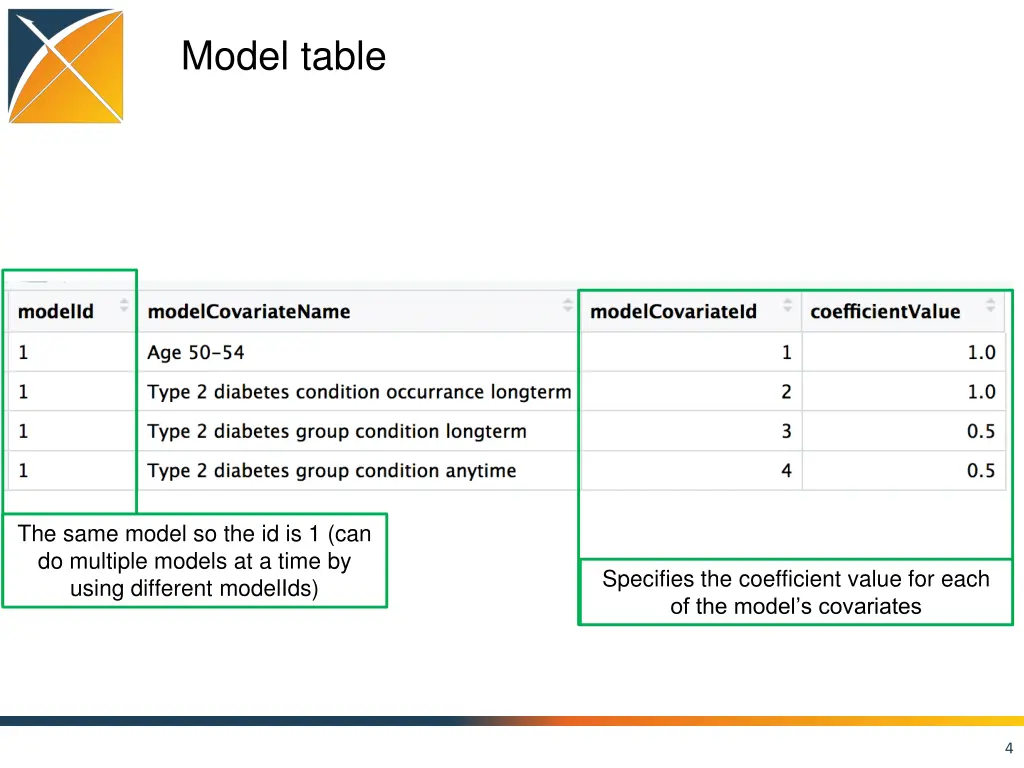 Model table

| modelId | modelCovariateName | modelCovariateId | coefficientValue |
|---|---|---|---|
| 1 | Age 50-54 | 1 | 1.0 |
| 1 | Type 2 diabetes condition occurrance longterm | 2 | 1.0 |
| 1 | Type 2 diabetes group condition longterm | 3 | 0.5 |
| 1 | Type 2 diabetes group condition anytime | 4 | 0.5 |

The same model so the id is 1 (can do multiple models at a time by using different modelIds)

Specifies the coefficient value for each of the model's covariates

4